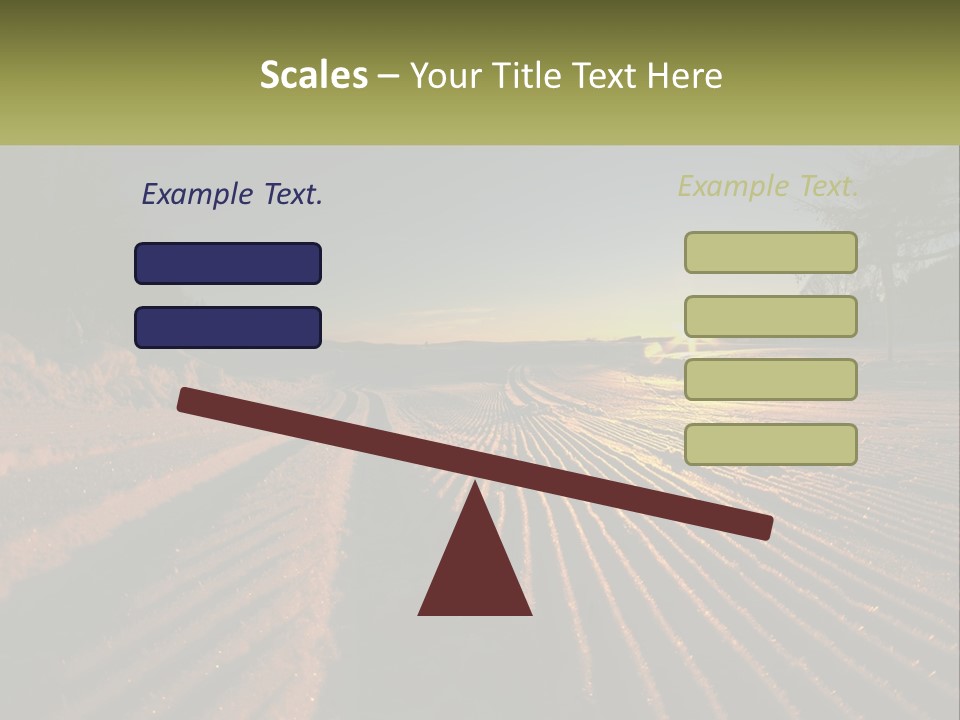 Scales – Your Title Text Here

Example Text.

Example Text.